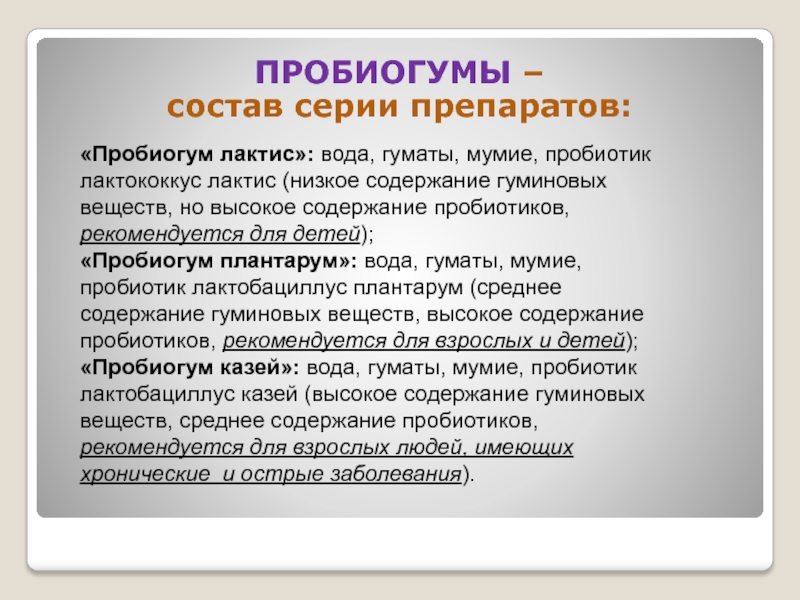 ПРОБИОГУМЫ –
состав серии препаратов:

«Пробиогум лактис»: вода, гуматы, мумие, пробиотик лактококкус лактис (низкое содержание гуминовых веществ, но высокое содержание пробиотиков, рекомендуется для детей);
«Пробиогум плантарум»: вода, гуматы, мумие, пробиотик лактобациллус плантарум (среднее содержание гуминовых веществ, высокое содержание пробиотиков, рекомендуется для взрослых и детей);
«Пробиогум казей»: вода, гуматы, мумие, пробиотик лактобациллус казей (высокое содержание гуминовых веществ, среднее содержание пробиотиков, рекомендуется для взрослых людей, имеющих хронические и острые заболевания).